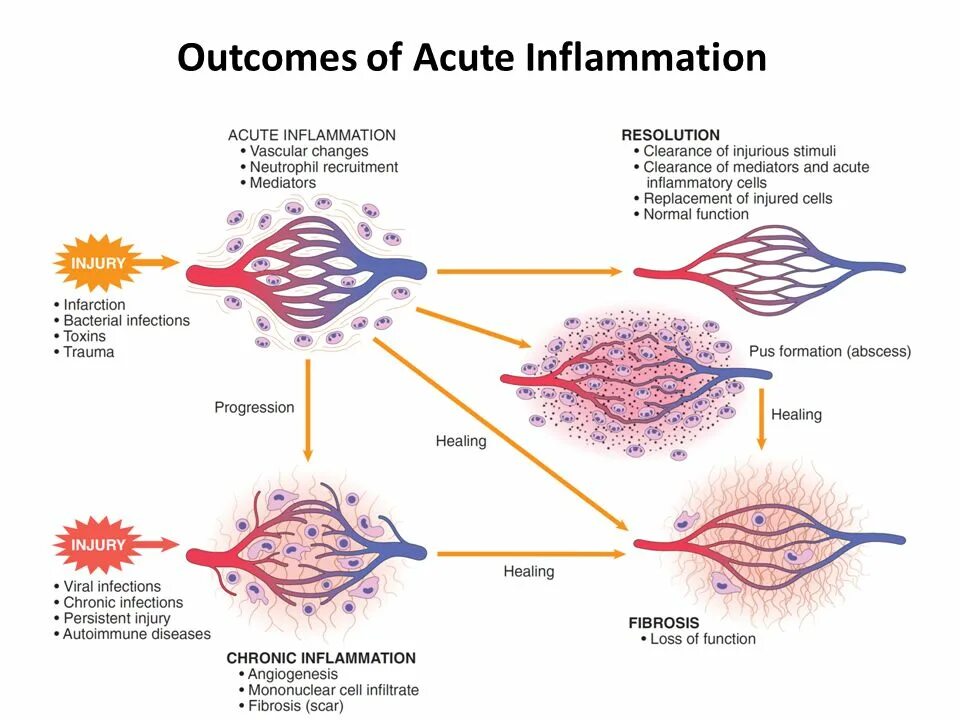 Outcomes of Acute Inflammation

ACUTE INFLAMMATION
• Vascular changes
• Neutrophil recruitment
• Mediators

RESOLUTION
• Clearance of injurious stimuli
• Clearance of mediators and acute inflammatory cells
• Replacement of injured cells
• Normal function

INJURY
• Infarction
• Bacterial infections
• Toxins
• Trauma

Pus formation (abscess)

Progression

Healing

Healing

INJURY
• Viral infections
• Chronic infections
• Persistent injury
• Autoimmune diseases

Healing

FIBROSIS
• Loss of function

CHRONIC INFLAMMATION
• Angiogenesis
• Mononuclear cell infiltrate
• Fibrosis (scar)